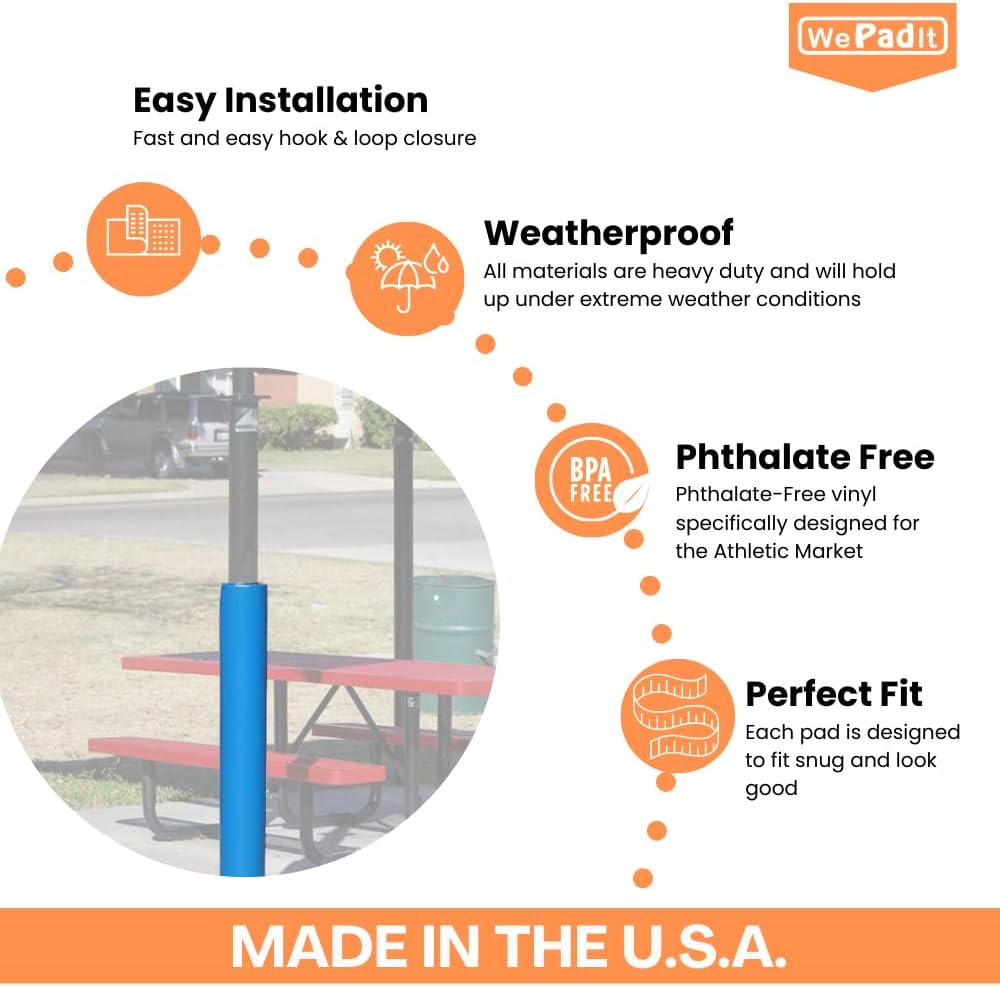 WePadIt

Easy Installation
Fast and easy hook & loop closure

Weatherproof
All materials are heavy duty and will hold up under extreme weather conditions

BPA FREE

Phthalate Free
Phthalate-Free vinyl specifically designed for the Athletic Market

Perfect Fit
Each pad is designed to fit snug and look good

MADE IN THE U.S.A.